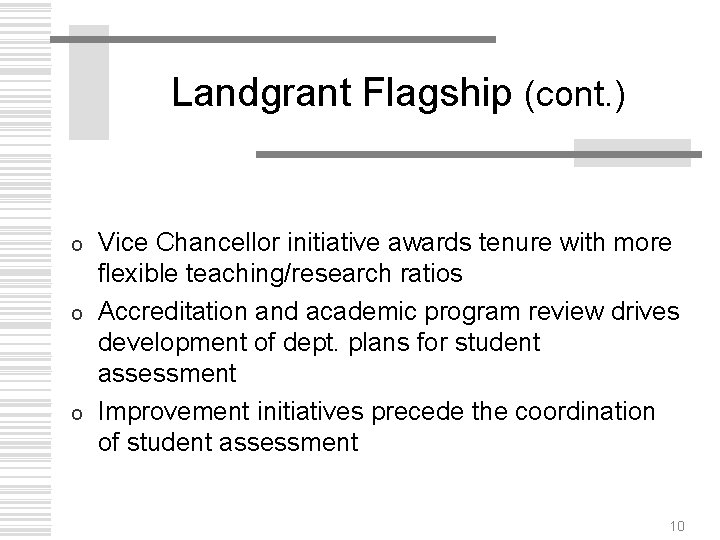 Landgrant Flagship (cont.)

o Vice Chancellor initiative awards tenure with more flexible teaching/research ratios

o Accreditation and academic program review drives development of dept. plans for student assessment

o Improvement initiatives precede the coordination of student assessment

10